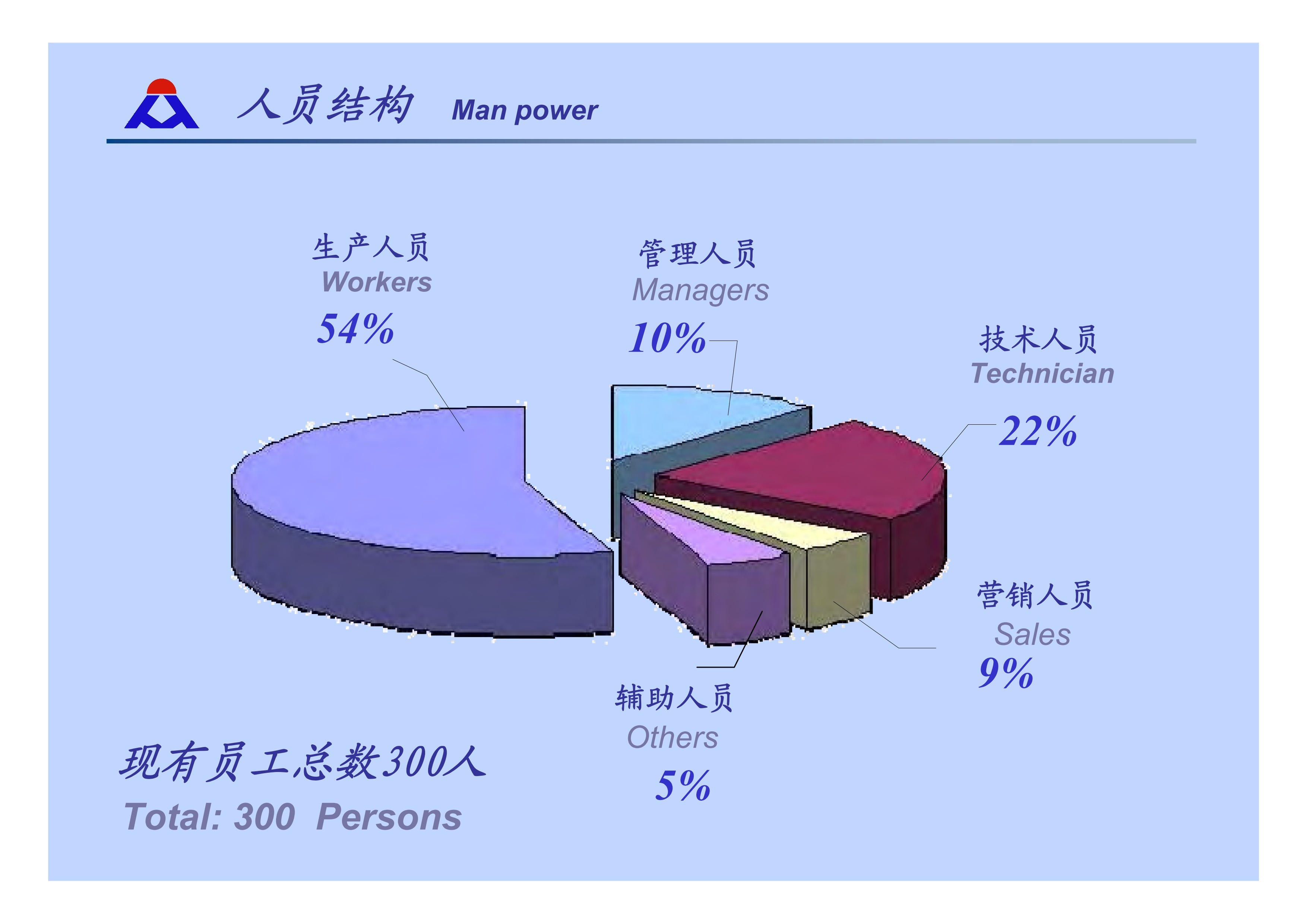 人员结构 Man power

生产人员
Workers
54%

管理人员
Managers
10%

技术人员
Technician
22%

营销人员
Sales
9%

辅助人员
Others
5%

现有员工总数300人
Total: 300 Persons